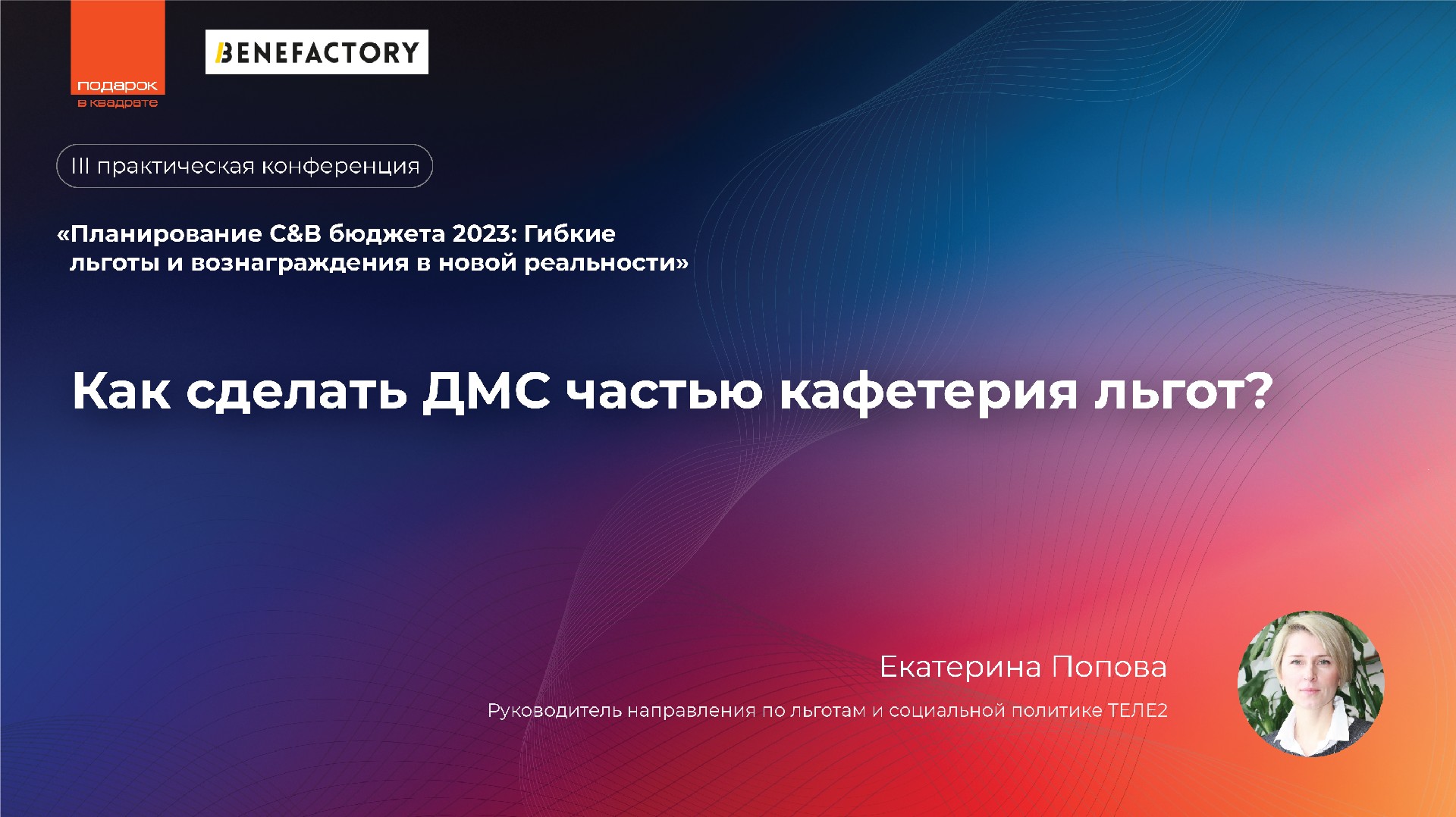 подарок
в квадрате

BENEFACTORY

III практическая конференция

«Планирование C&B бюджета 2023: Гибкие льготы и вознаграждения в новой реальности»

Как сделать ДМС частью кафетерия льгот?

Екатерина Попова

Руководитель направления по льготам и социальной политике ТЕЛЕ2